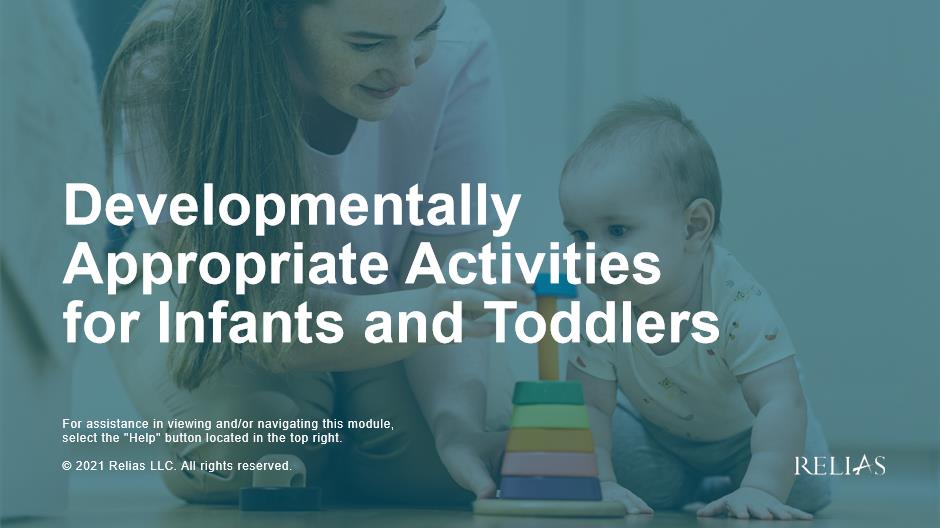 Developmentally Appropriate Activities for Infants and Toddlers

For assistance in viewing and/or navigating this module, select the "Help" button located in the top right.

© 2021 Relias LLC. All rights reserved.

RELIAS